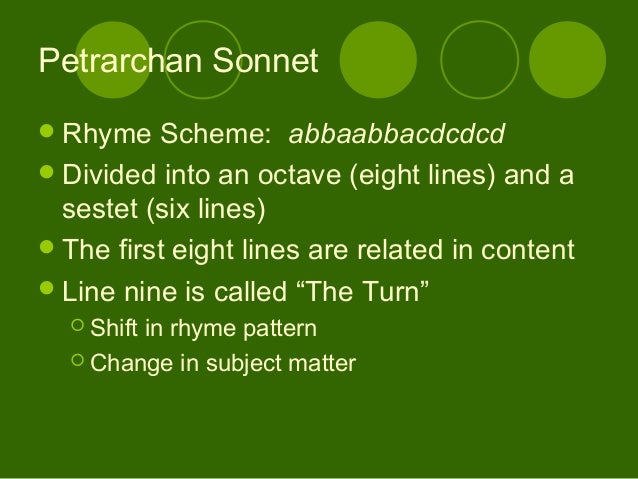 Petrarchan Sonnet

• Rhyme Scheme: abbaabbacdcdcd
• Divided into an octave (eight lines) and a sestet (six lines)
• The first eight lines are related in content
• Line nine is called "The Turn"
○ Shift in rhyme pattern
○ Change in subject matter